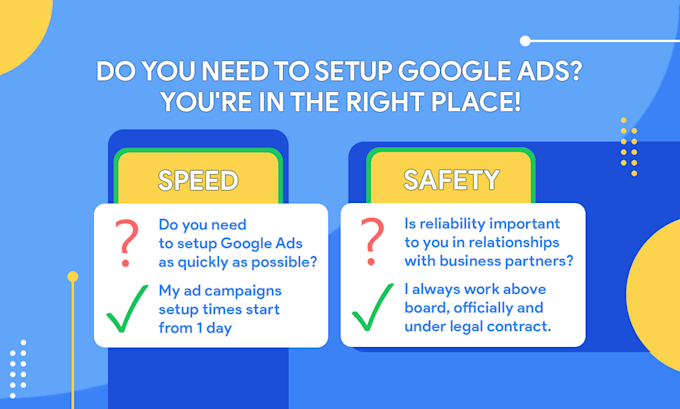 DO YOU NEED TO SETUP GOOGLE ADS? YOU'RE IN THE RIGHT PLACE!

SPEED

?

Do you need to setup Google Ads as quickly as possible?

My ad campaigns setup times start from 1 day

SAFETY

?

Is reliability important to you in relationships with business partners?

I always work above board, officially and under legal contract.